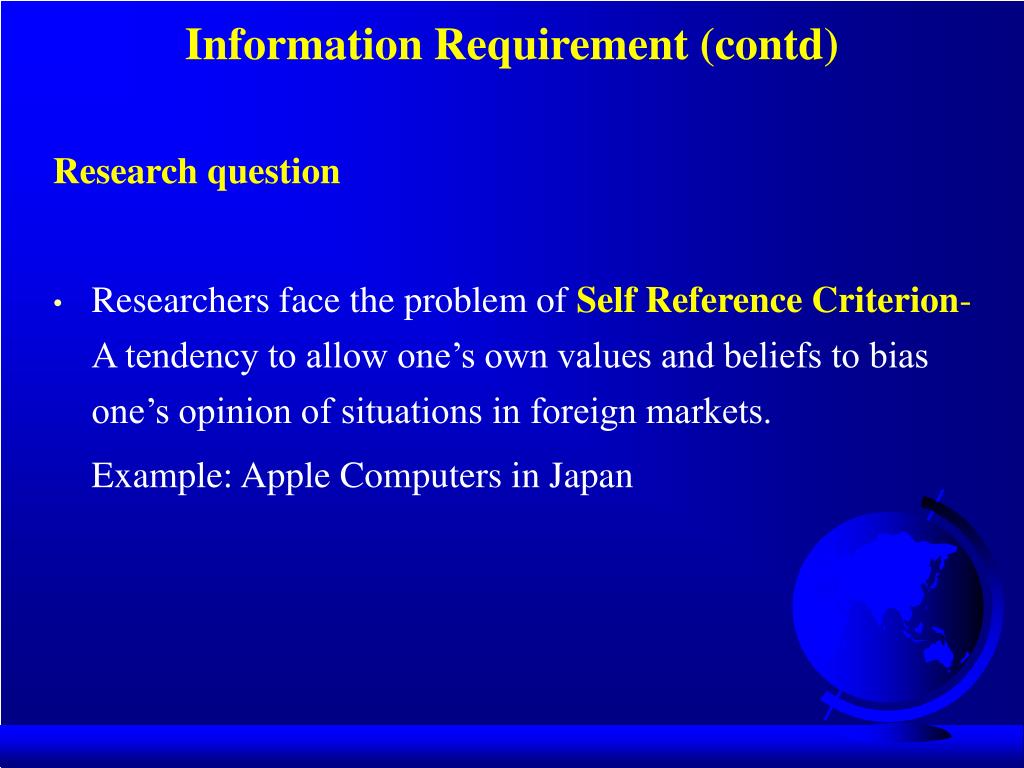 Information Requirement (contd)

Research question

• Researchers face the problem of Self Reference Criterion- A tendency to allow one’s own values and beliefs to bias one’s opinion of situations in foreign markets.

Example: Apple Computers in Japan